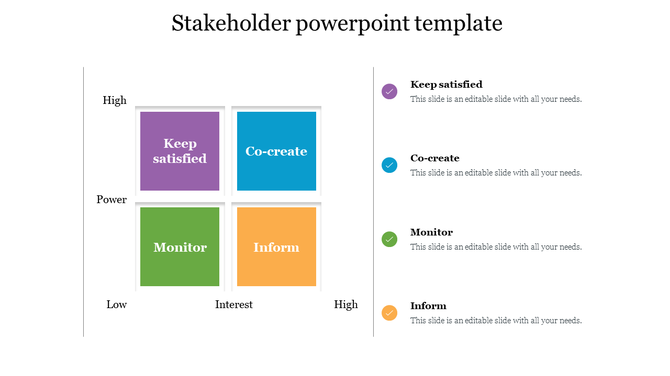 Stakeholder powerpoint template

High

Keep satisfied

Co-create

Power

Monitor

Inform

Low

Interest

High

Keep satisfied
This slide is an editable slide with all your needs.

Co-create
This slide is an editable slide with all your needs.

Monitor
This slide is an editable slide with all your needs.

Inform
This slide is an editable slide with all your needs.